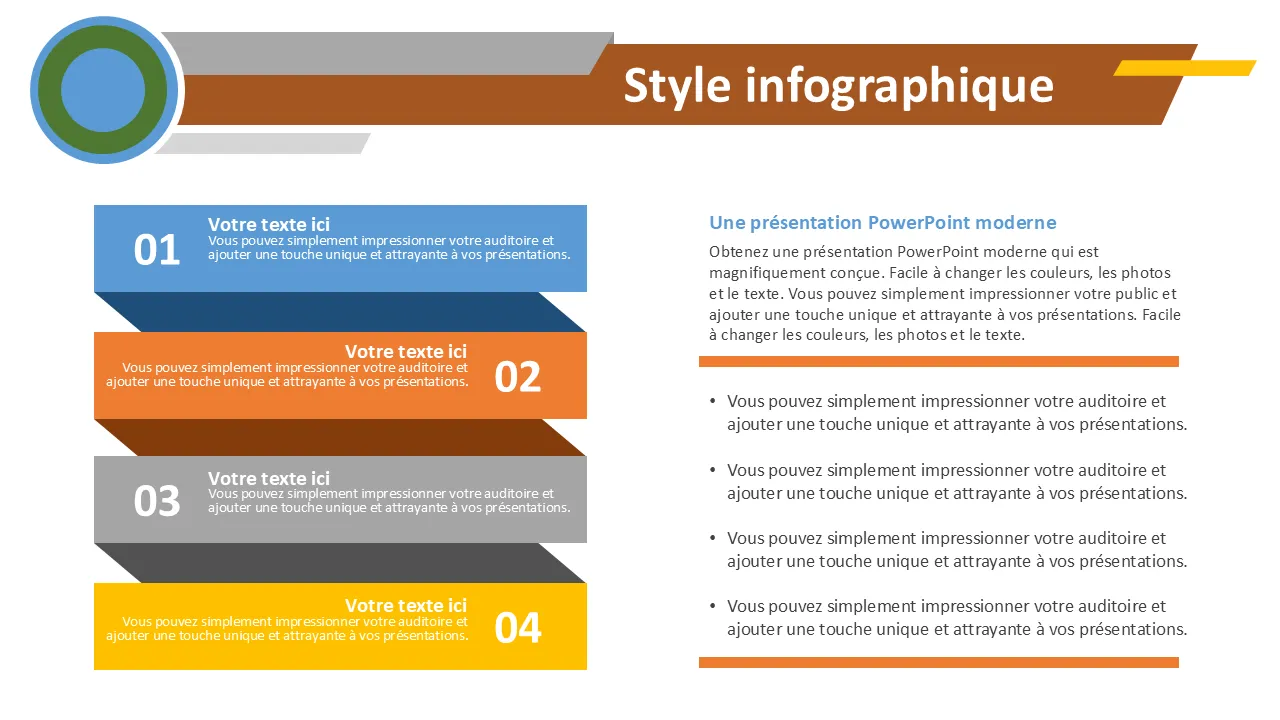 Style infographique

01
Votre texte ici
Vous pouvez simplement impressionner votre auditoire et ajouter une touche unique et attrayante à vos présentations.

Votre texte ici
Vous pouvez simplement impressionner votre auditoire et ajouter une touche unique et attrayante à vos présentations.
02

03
Votre texte ici
Vous pouvez simplement impressionner votre auditoire et ajouter une touche unique et attrayante à vos présentations.

Votre texte ici
Vous pouvez simplement impressionner votre auditoire et ajouter une touche unique et attrayante à vos présentations.
04

Une présentation PowerPoint moderne
Obtenez une présentation PowerPoint moderne qui est magnifiquement conçue. Facile à changer les couleurs, les photos et le texte. Vous pouvez simplement impressionner votre public et ajouter une touche unique et attrayante à vos présentations. Facile à changer les couleurs, les photos et le texte.

• Vous pouvez simplement impressionner votre auditoire et ajouter une touche unique et attrayante à vos présentations.

• Vous pouvez simplement impressionner votre auditoire et ajouter une touche unique et attrayante à vos présentations.

• Vous pouvez simplement impressionner votre auditoire et ajouter une touche unique et attrayante à vos présentations.

• Vous pouvez simplement impressionner votre auditoire et ajouter une touche unique et attrayante à vos présentations.